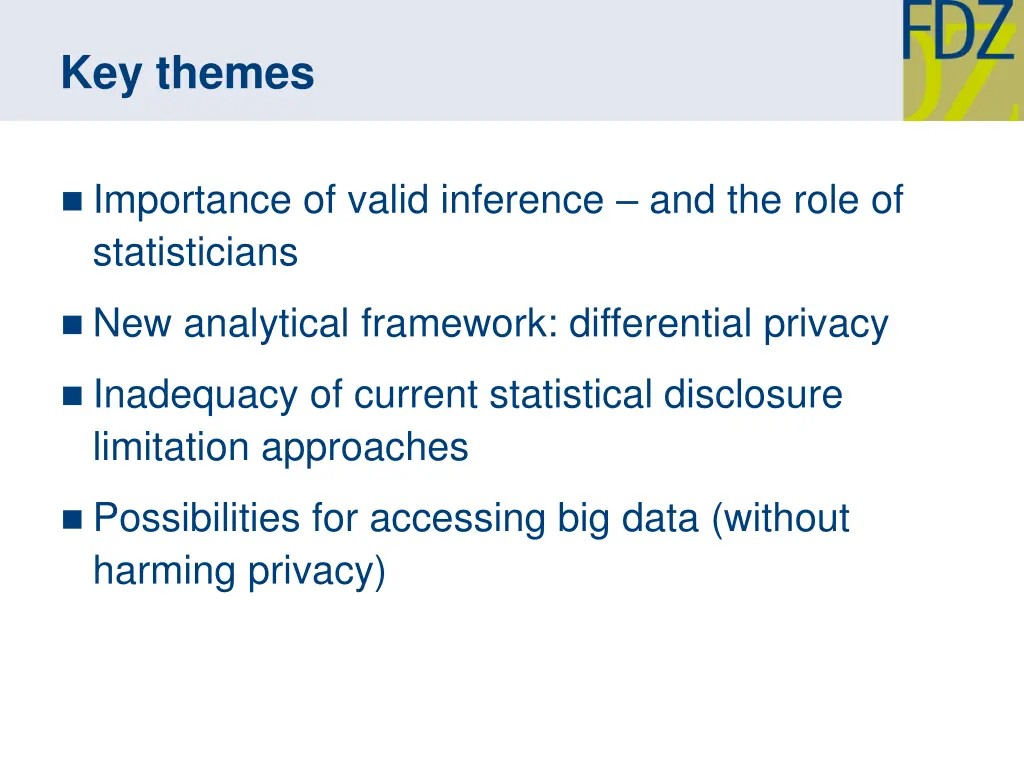 Key themes

FDZ

Importance of valid inference – and the role of statisticians

New analytical framework: differential privacy

Inadequacy of current statistical disclosure limitation approaches

Possibilities for accessing big data (without harming privacy)